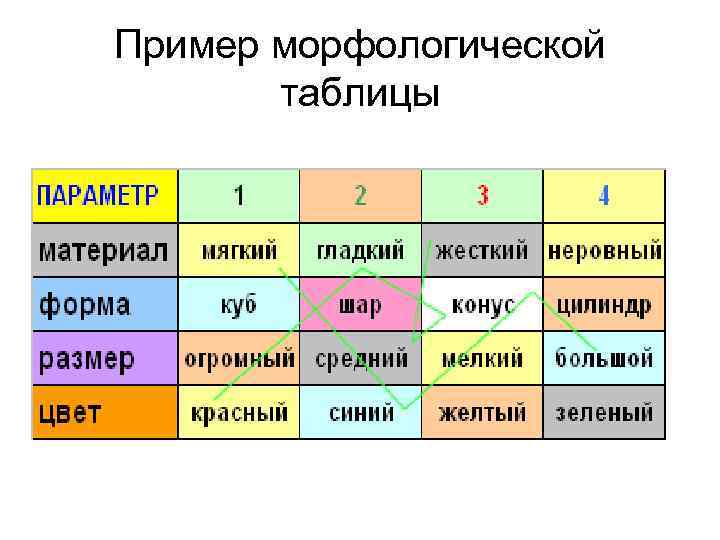 Пример морфологической таблицы

| ПАРАМЕТР | 1 | 2 | 3 | 4 |
|---|---|---|---|---|
| материал | мягкий | гладкий | жесткий | неровный |
| форма | куб | шар | конус | цилиндр |
| размер | огромный | средний | мелкий | большой |
| цвет | красный | синий | желтый | зеленый |